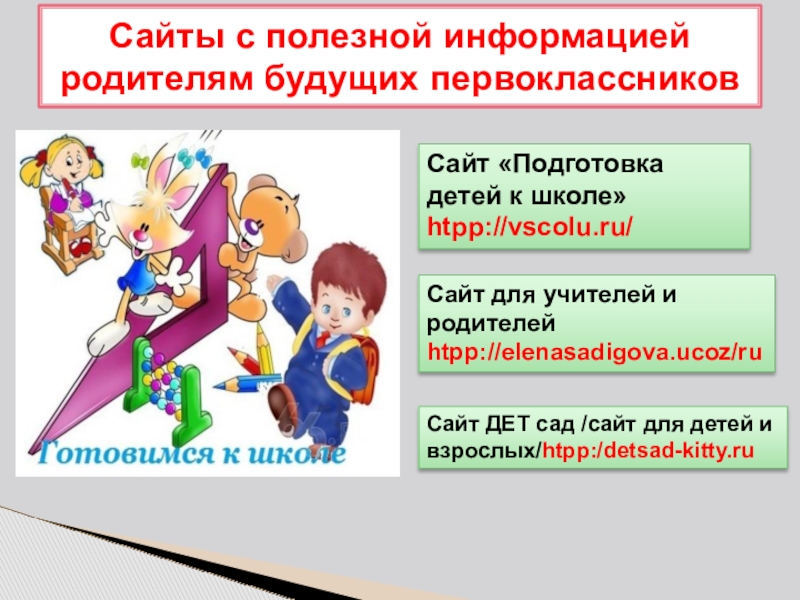 Сайты с полезной информацией родителям будущих первоклассников

Готовимся к школе

Сайт «Подготовка детей к школе» htpp://vscolu.ru/

Сайт для учителей и родителей htpp://elenasadigova.ucoz/ru

Сайт ДЕТ сад /сайт для детей и взрослых/htpp:/detsad-kitty.ru